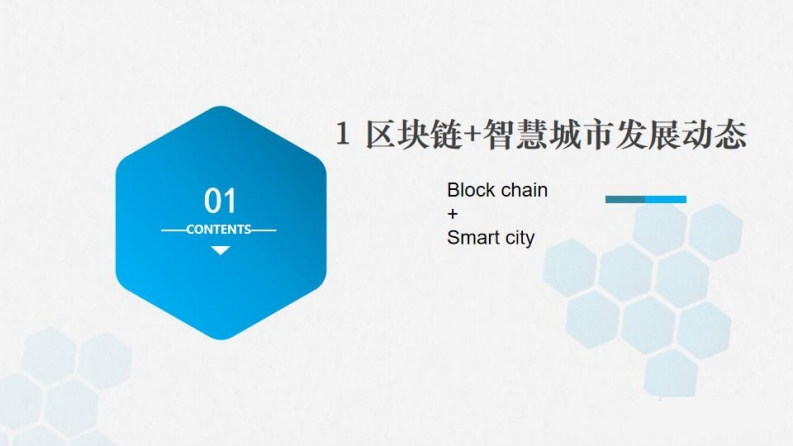 01
CONTENTS

1 区块链+智慧城市发展动态

Block chain
+
Smart city